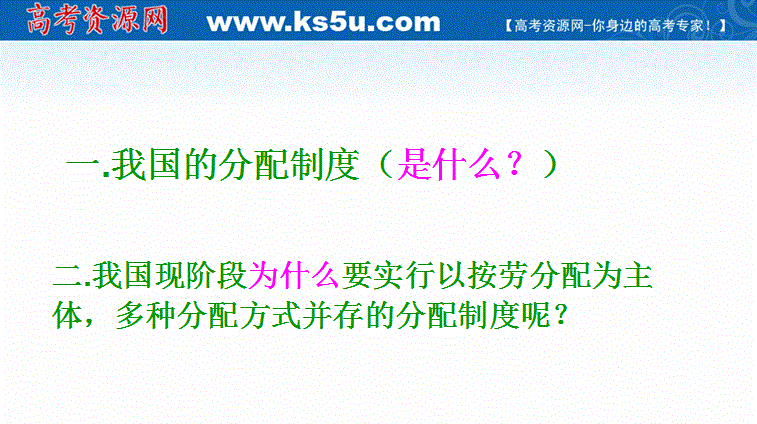 高考资源网 www.ks5u.com 【高考资源网-你身边的高考专家！】

一.我国的分配制度（是什么？）

二.我国现阶段为什么要实行以按劳分配为主体，多种分配方式并存的分配制度呢？